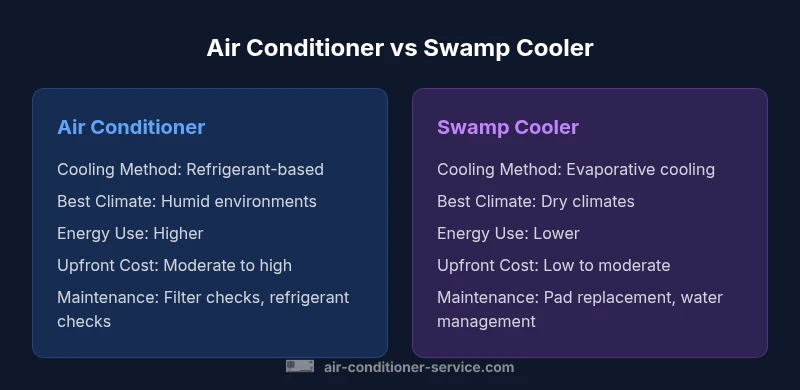 Air Conditioner vs Swamp Cooler

Air Conditioner

Cooling Method: Refrigerant-based

Best Climate: Humid environments

Energy Use: Higher

Upfront Cost: Moderate to high

Maintenance: Filter checks, refrigerant checks

Swamp Cooler

Cooling Method: Evaporative cooling

Best Climate: Dry climates

Energy Use: Lower

Upfront Cost: Low to moderate

Maintenance: Pad replacement, water management

air-conditioner-service.com